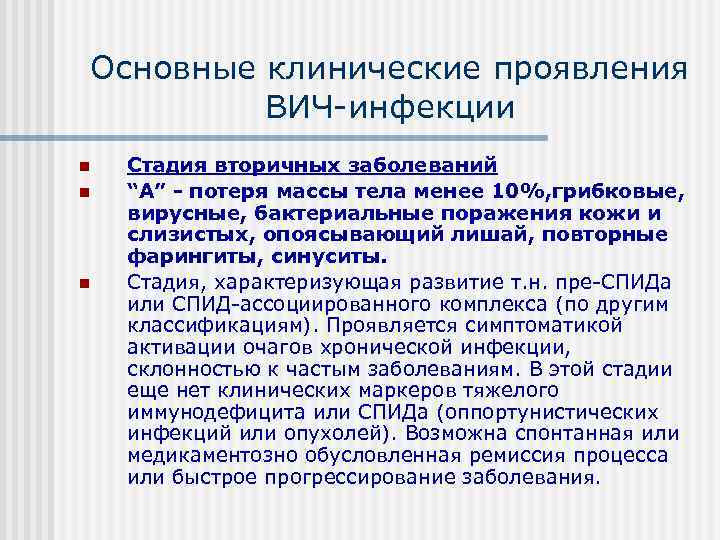 Основные клинические проявления ВИЧ-инфекции

Стадия вторичных заболеваний

“А” - потеря массы тела менее 10%,грибковые, вирусные, бактериальные поражения кожи и слизистых, опоясывающий лишай, повторные фарингиты, синуситы.

Стадия, характеризующая развитие т.н. пре-СПИДа или СПИД-ассоциированного комплекса (по другим классификациям). Проявляется симптоматикой активации очагов хронической инфекции, склонностью к частым заболеваниям. В этой стадии еще нет клинических маркеров тяжелого иммунодефицита или СПИДа (оппортунистических инфекций или опухолей). Возможна спонтанная или медикаментозно обусловленная ремиссия процесса или быстрое прогрессирование заболевания.